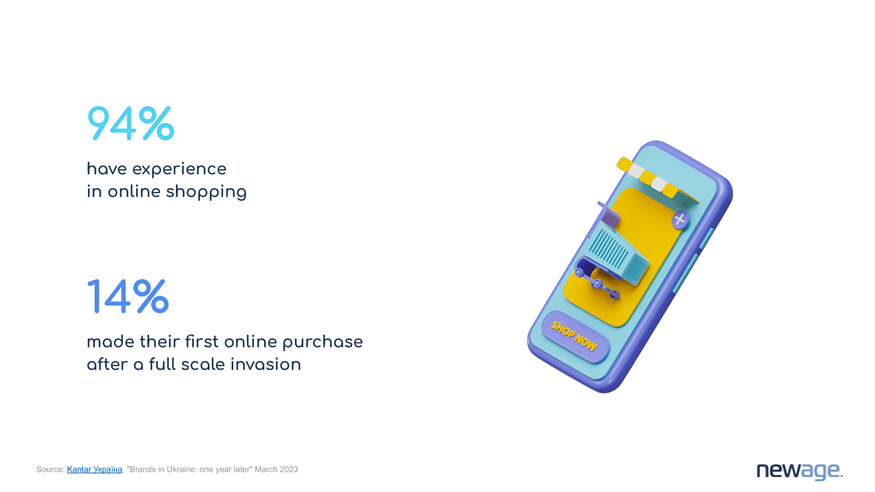 94%

have experience in online shopping

14%

made their first online purchase after a full scale invasion

SHOP NOW

Source: Kantar Україна, "Brands in Ukraine: one year later" March 2023

newage.